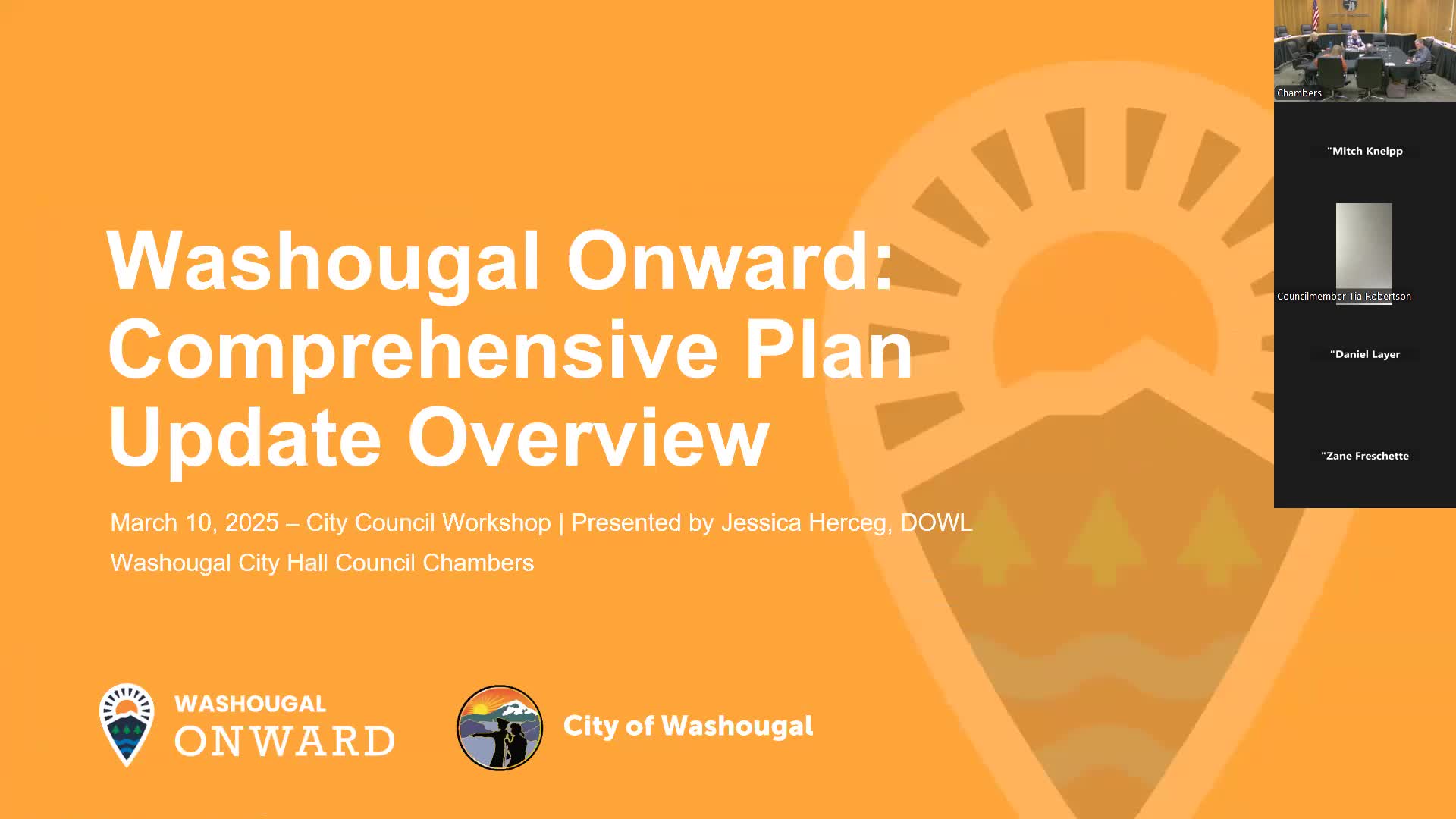 Washougal Onward: Comprehensive Plan Update Overview

March 10, 2025 – City Council Workshop | Presented by Jessica Herceg, DOWL

Washougal City Hall Council Chambers

WASHOUGAL ONWARD

City of Washougal

Chambers

"Mitch Kneipp

Councilmember Tia Robertson

"Daniel Layer

"Zane Freschette